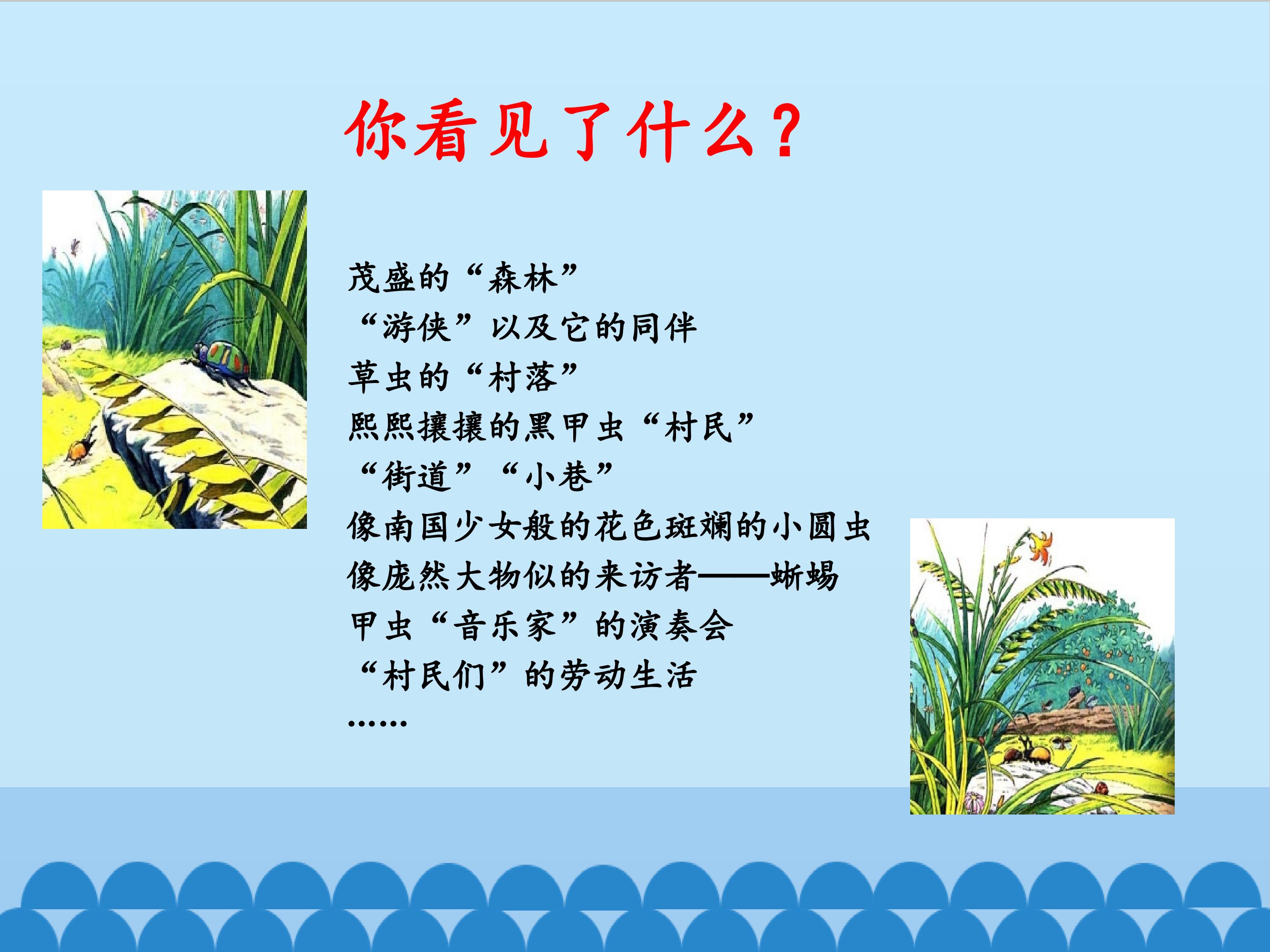 你看见了什么？

茂盛的“森林”
“游侠”以及它的同伴
草虫的“村落”
熙熙攘攘的黑甲虫“村民”
“街道”“小巷”
像南国少女般的花色斑斓的小圆虫
像庞然大物似的来访者——蜥蜴
甲虫“音乐家”的演奏会
“村民们”的劳动生活
……